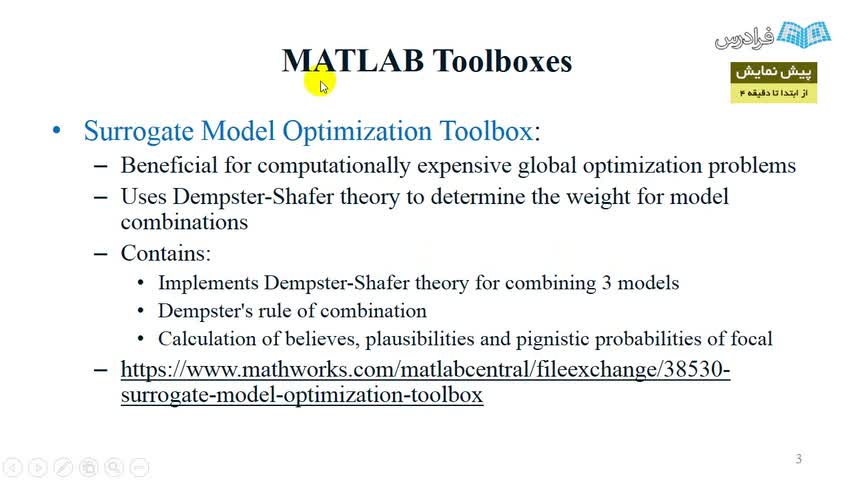 فرادرس

پیش نمایش
از ابتدا تا دقیقه ۴

MATLAB Toolboxes

• Surrogate Model Optimization Toolbox:
– Beneficial for computationally expensive global optimization problems
– Uses Dempster-Shafer theory to determine the weight for model combinations
– Contains:
• Implements Dempster-Shafer theory for combining 3 models
• Dempster's rule of combination
• Calculation of believes, plausibilities and pignistic probabilities of focal
– https://www.mathworks.com/matlabcentral/fileexchange/38530-surrogate-model-optimization-toolbox

3